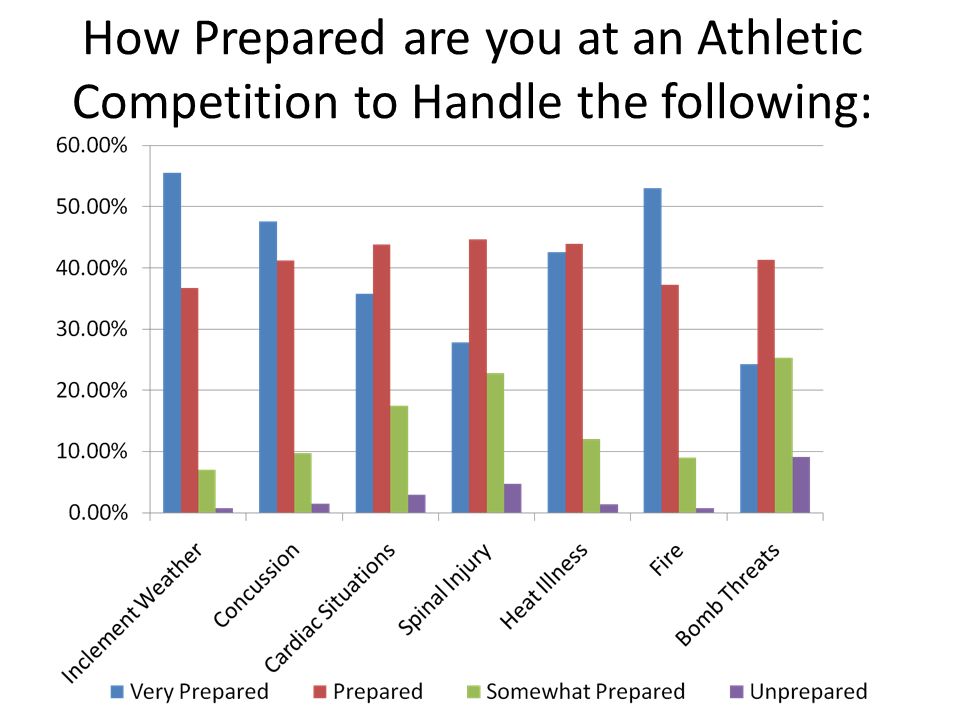 How Prepared are you at an Athletic Competition to Handle the following:

60.00%
50.00%
40.00%
30.00%
20.00%
10.00%
0.00%

Inclement Weather
Concussion
Cardiac Situations
Spinal Injury
Heat Illness
Fire
Bomb Threats

Very Prepared
Prepared
Somewhat Prepared
Unprepared